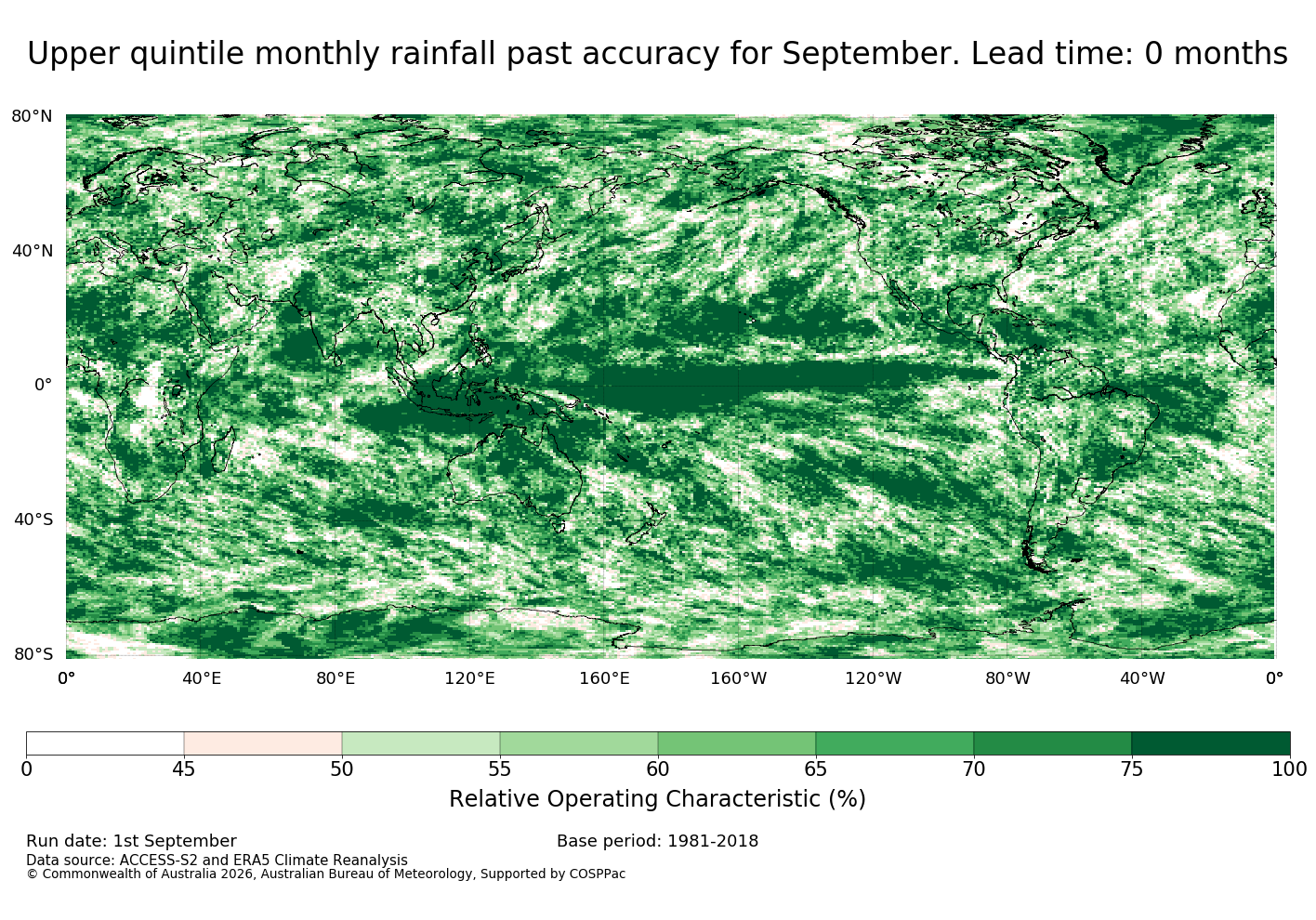 Upper quintile monthly rainfall past accuracy for September. Lead time: 0 months

80°N
40°N
0°
40°S
80°S

0° 40°E 80°E 120°E 160°E 160°W 120°W 80°W 40°W 0°

0 45 50 55 60 65 70 75 100

Relative Operating Characteristic (%)

Run date: 1st September

Base period: 1981-2018

Data source: ACCESS-S2 and ERA5 Climate Reanalysis
© Commonwealth of Australia 2026, Australian Bureau of Meteorology, Supported by COSPPac